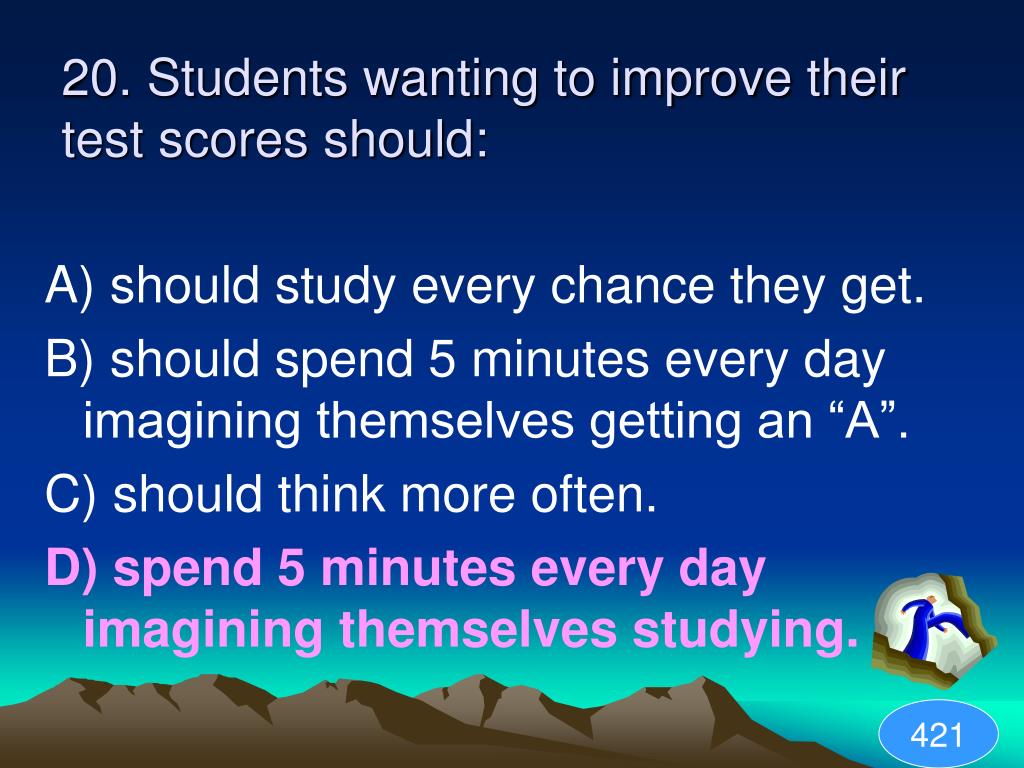 20. Students wanting to improve their test scores should:

A) should study every chance they get.

B) should spend 5 minutes every day imagining themselves getting an “A”.

C) should think more often.

D) spend 5 minutes every day imagining themselves studying.

421